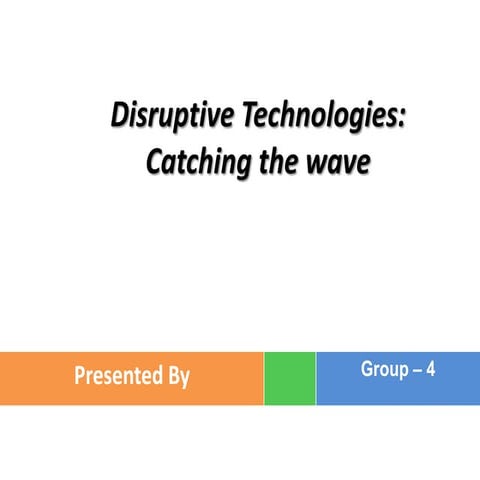 Disruptive Technologies:
Catching the wave

Presented By

Group – 4